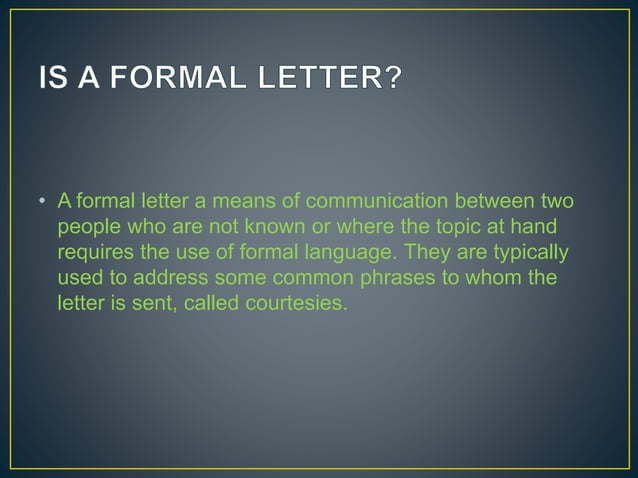 IS A FORMAL LETTER?

• A formal letter a means of communication between two people who are not known or where the topic at hand requires the use of formal language. They are typically used to address some common phrases to whom the letter is sent, called courtesies.